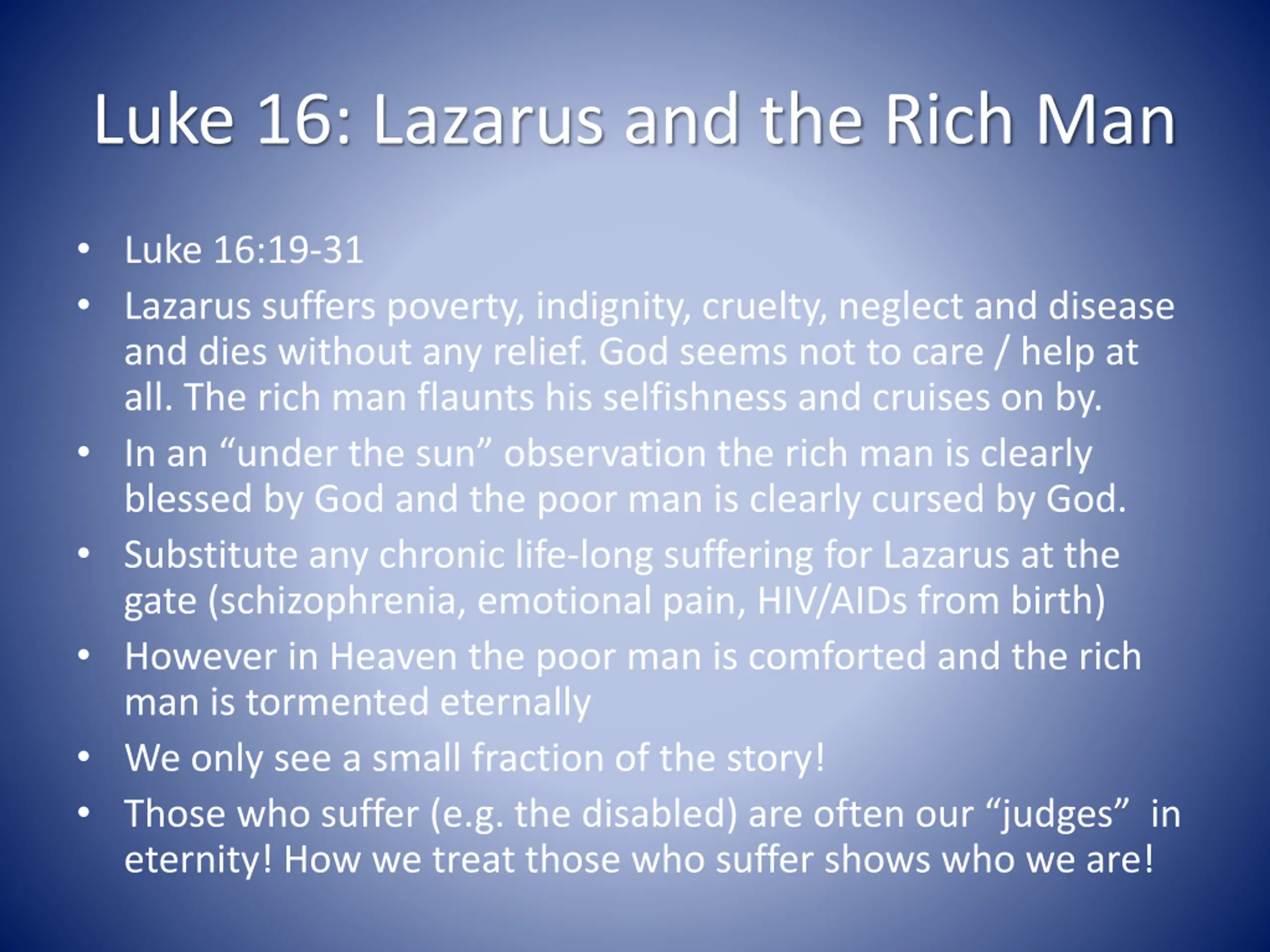 Luke 16: Lazarus and the Rich Man

• Luke 16:19-31
• Lazarus suffers poverty, indignity, cruelty, neglect and disease and dies without any relief. God seems not to care / help at all. The rich man flaunts his selfishness and cruises on by.
• In an “under the sun” observation the rich man is clearly blessed by God and the poor man is clearly cursed by God.
• Substitute any chronic life-long suffering for Lazarus at the gate (schizophrenia, emotional pain, HIV/AIDs from birth)
• However in Heaven the poor man is comforted and the rich man is tormented eternally
• We only see a small fraction of the story!
• Those who suffer (e.g. the disabled) are often our “judges” in eternity! How we treat those who suffer shows who we are!